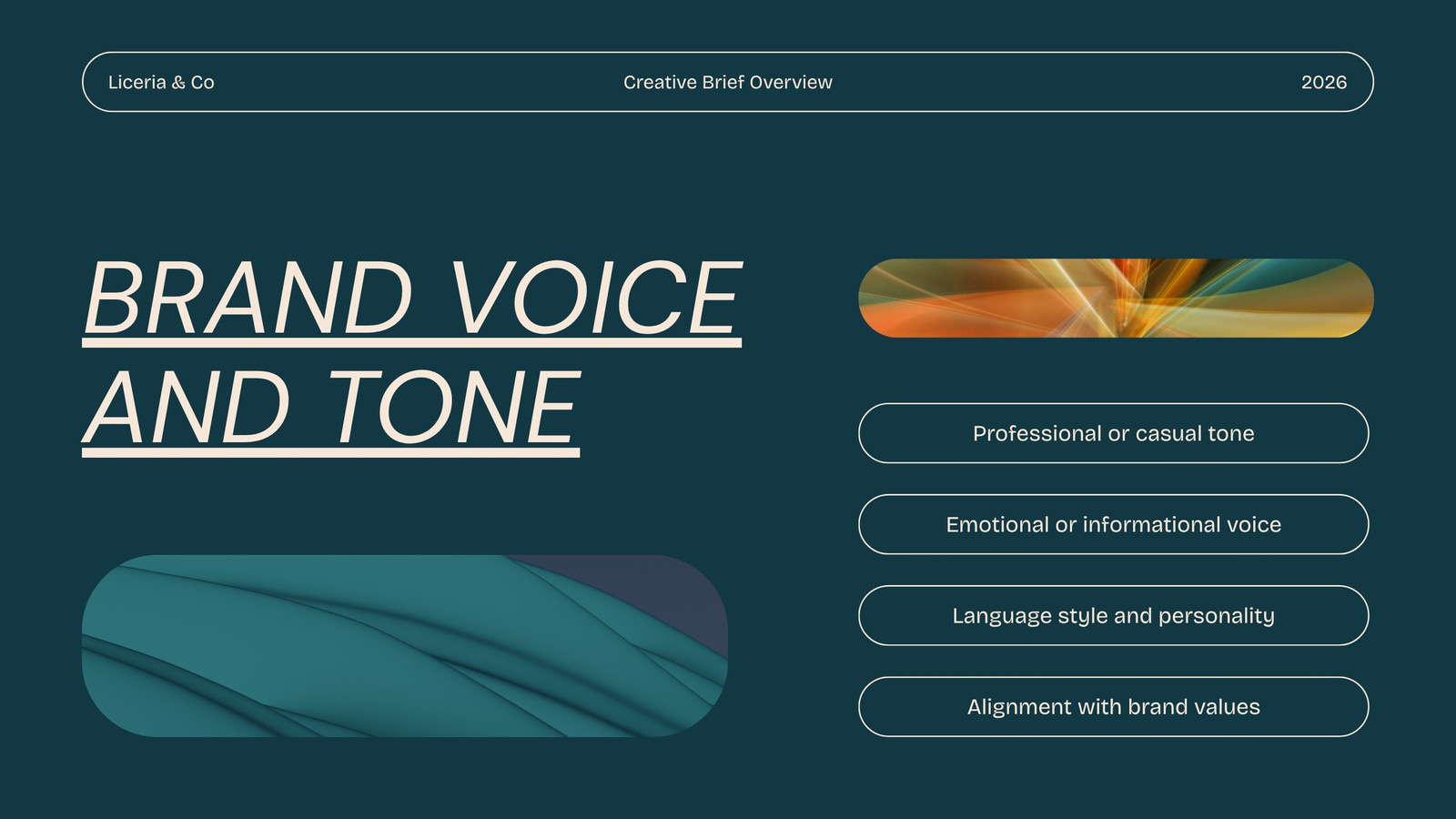 Liceria & Co
Creative Brief Overview
2026

BRAND VOICE AND TONE

Professional or casual tone

Emotional or informational voice

Language style and personality

Alignment with brand values